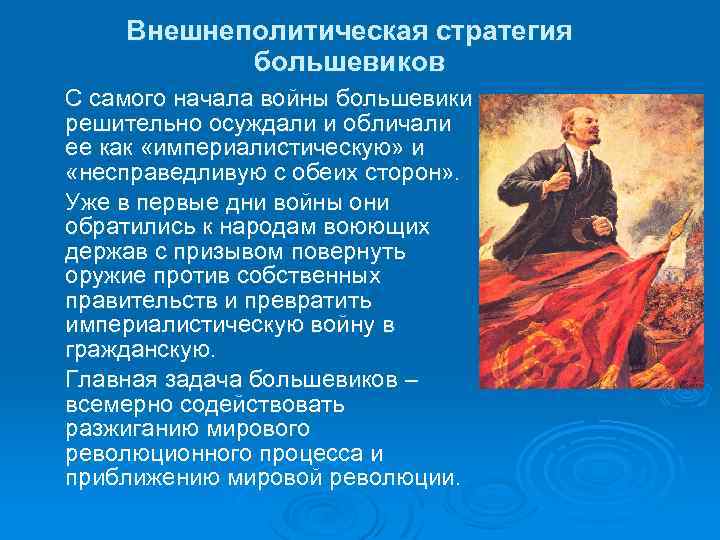 Внешнеполитическая стратегия большевиков

С самого начала войны большевики решительно осуждали и обличали ее как «империалистическую» и «несправедливую с обеих сторон».

Уже в первые дни войны они обратились к народам воюющих держав с призывом повернуть оружие против собственных правительств и превратить империалистическую войну в гражданскую.

Главная задача большевиков – всемерно содействовать разжиганию мирового революционного процесса и приближению мировой революции.